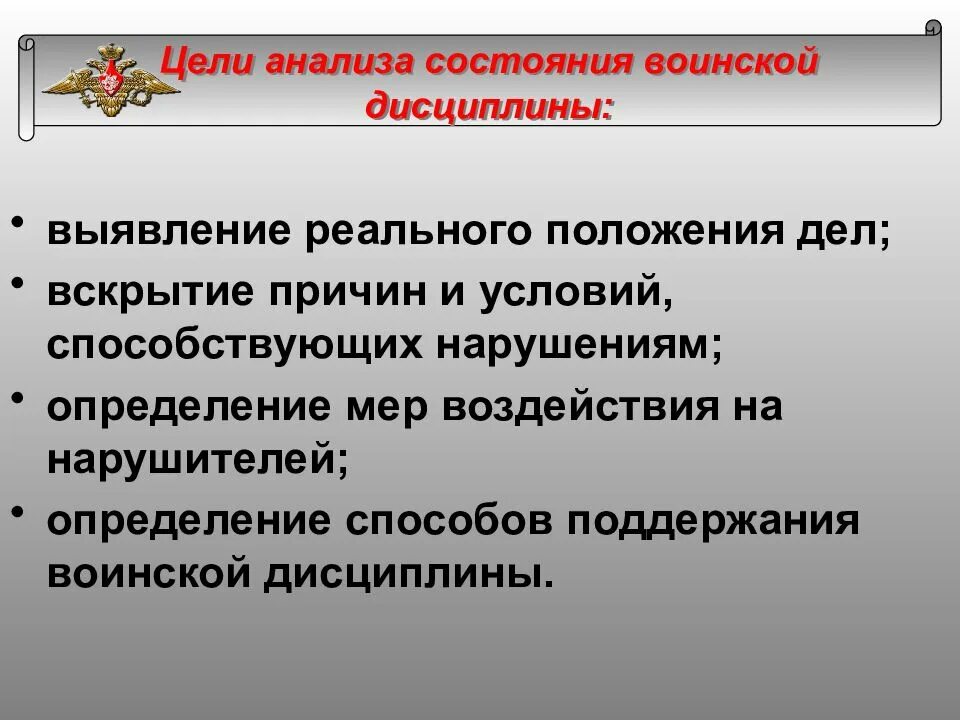 Цели анализа состояния воинской дисциплины:

• выявление реального положения дел;
• вскрытие причин и условий, способствующих нарушениям;
• определение мер воздействия на нарушителей;
• определение способов поддержания воинской дисциплины.